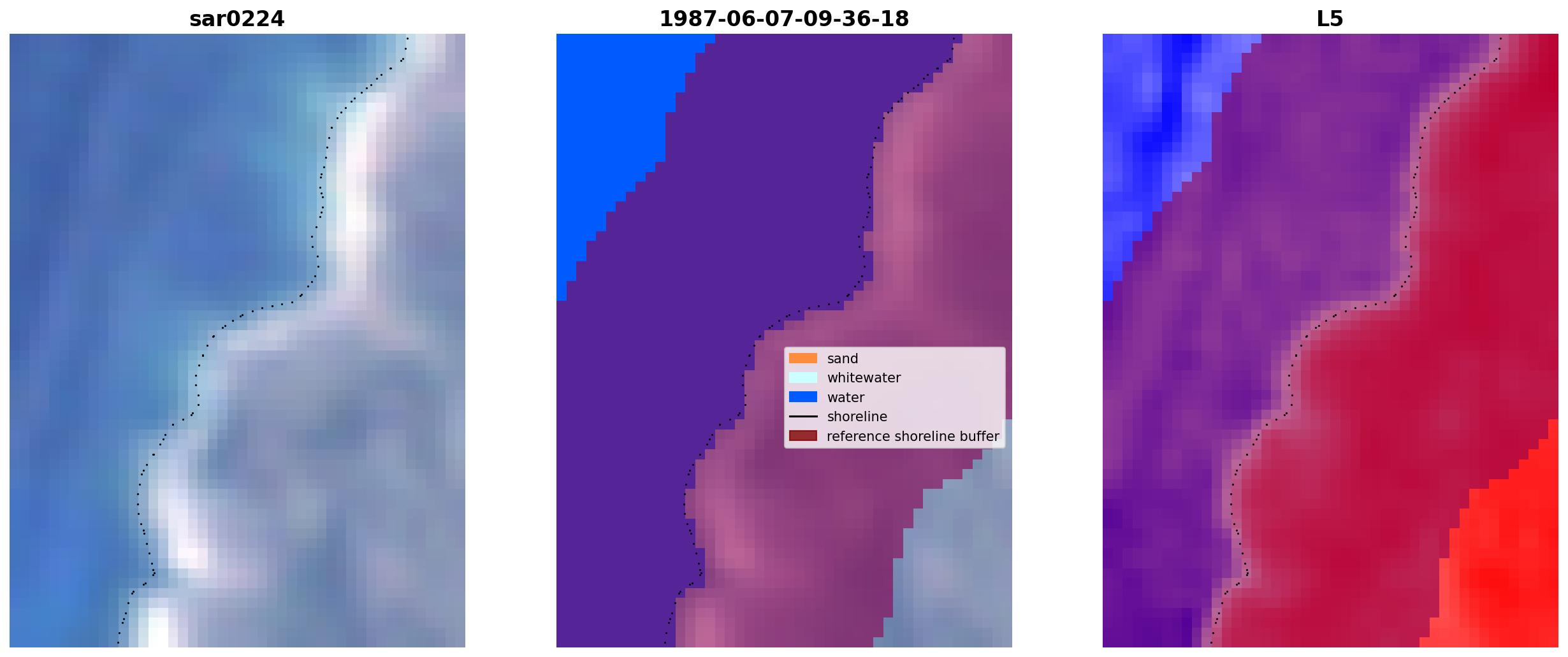 sar0224

1987-06-07-09-36-18

sand
whitewater
water
shoreline
reference shoreline buffer

L5